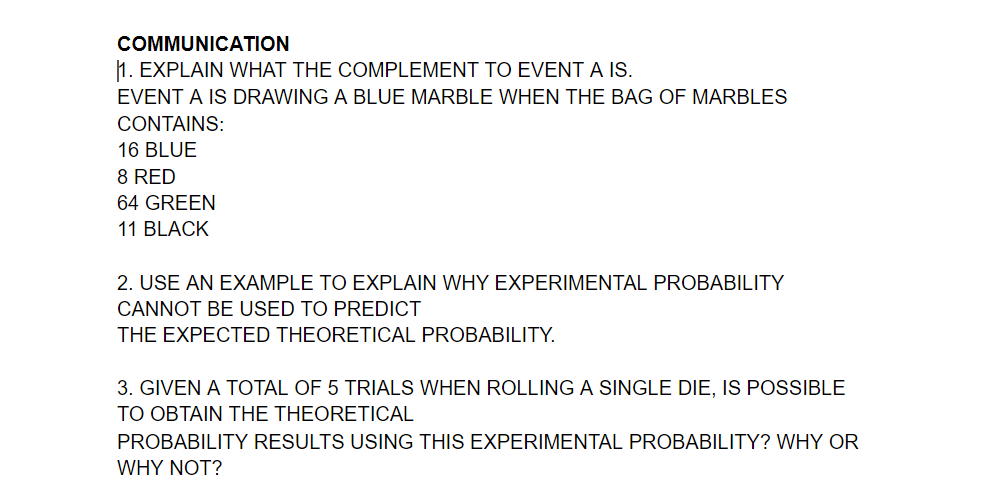 COMMUNICATION
1. EXPLAIN WHAT THE COMPLEMENT TO EVENT A IS.
EVENT A IS DRAWING A BLUE MARBLE WHEN THE BAG OF MARBLES CONTAINS:
16 BLUE
8 RED
64 GREEN
11 BLACK

2. USE AN EXAMPLE TO EXPLAIN WHY EXPERIMENTAL PROBABILITY CANNOT BE USED TO PREDICT
THE EXPECTED THEORETICAL PROBABILITY.

3. GIVEN A TOTAL OF 5 TRIALS WHEN ROLLING A SINGLE DIE, IS POSSIBLE TO OBTAIN THE THEORETICAL
PROBABILITY RESULTS USING THIS EXPERIMENTAL PROBABILITY? WHY OR WHY NOT?